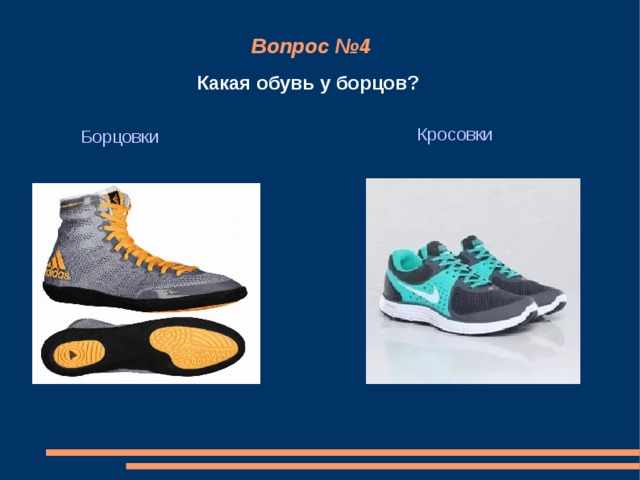 Вопрос №4

Какая обувь у борцов?

Борцовки

Кросовки

adidas